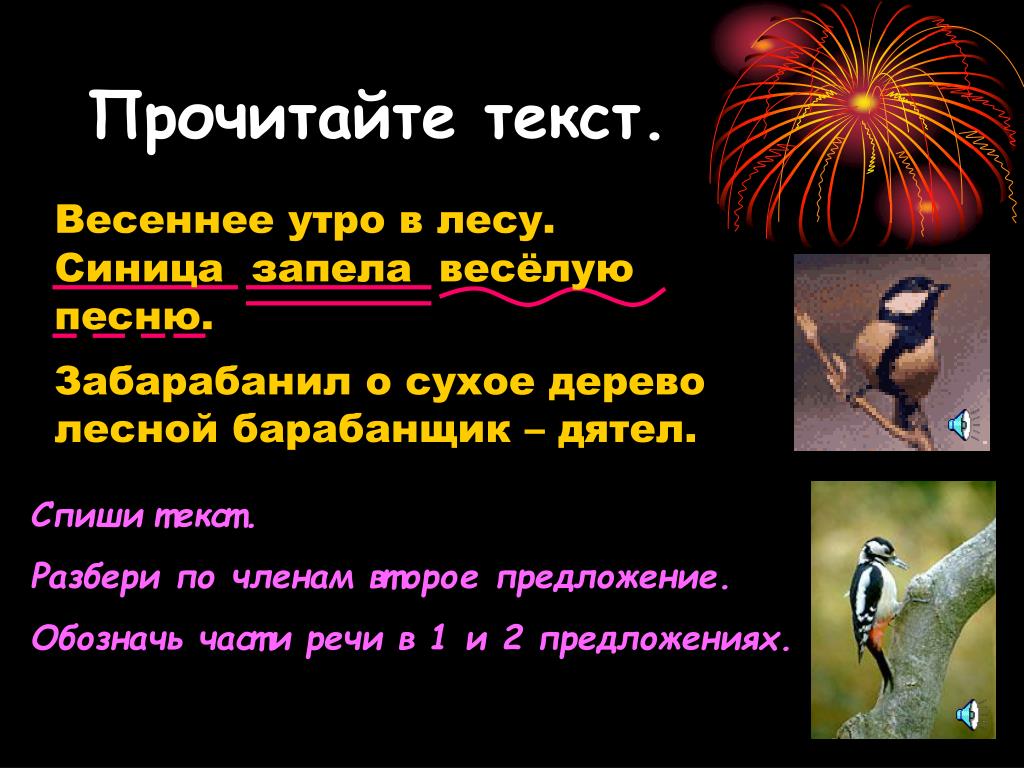 Прочитайте текст.

Весеннее утро в лесу. Синица запела весёлую песню.

Забарабанил о сухое дерево лесной барабанщик – дятел.

Спиши текст.

Разбери по членам второе предложение.

Обозначь части речи в 1 и 2 предложениях.